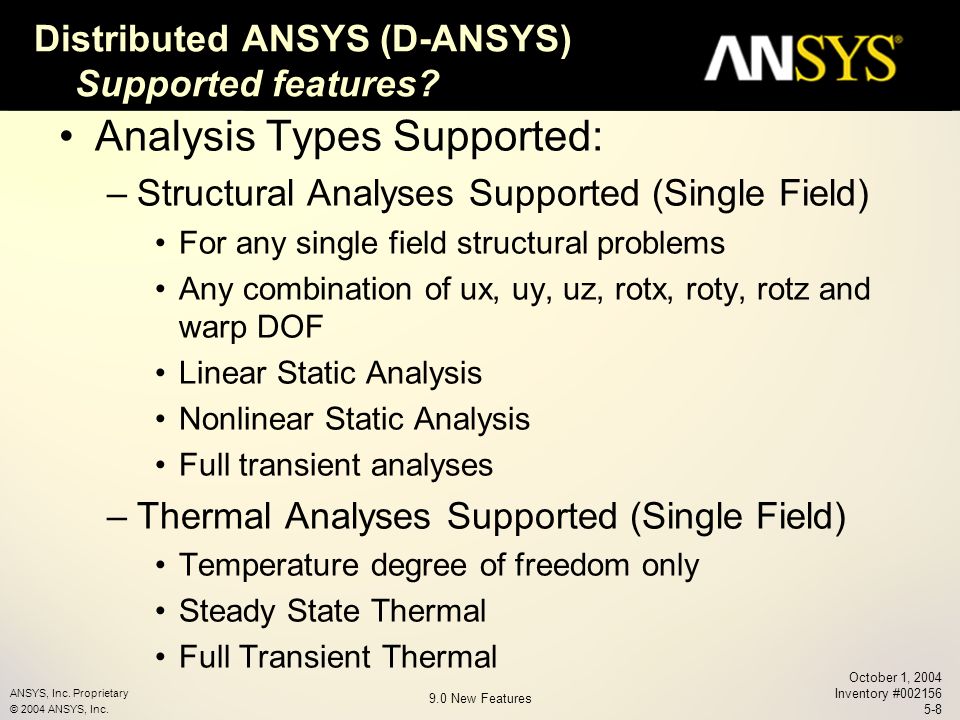 Distributed ANSYS (D-ANSYS)
Supported features?

ANSYS®

• Analysis Types Supported:
– Structural Analyses Supported (Single Field)
• For any single field structural problems
• Any combination of ux, uy, uz, rotx, roty, rotz and warp DOF
• Linear Static Analysis
• Nonlinear Static Analysis
• Full transient analyses
– Thermal Analyses Supported (Single Field)
• Temperature degree of freedom only
• Steady State Thermal
• Full Transient Thermal

ANSYS, Inc. Proprietary
© 2004 ANSYS, Inc.

9.0 New Features

October 1, 2004
Inventory #002156
5-8